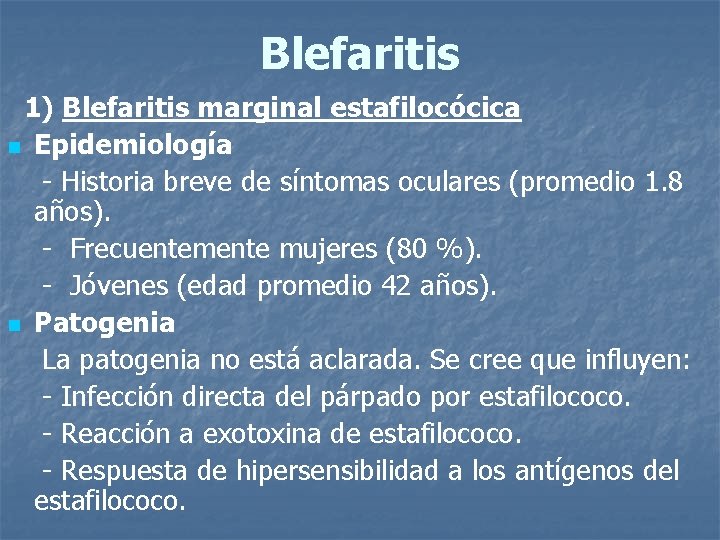 Blefaritis

1) Blefaritis marginal estafilocócica

Epidemiología

- Historia breve de síntomas oculares (promedio 1.8 años).

- Frecuentemente mujeres (80 %).

- Jóvenes (edad promedio 42 años).

Patogenia

La patogenia no está aclarada. Se cree que influyen:

- Infección directa del párpado por estafilococo.

- Reacción a exotoxina de estafilococo.

- Respuesta de hipersensibilidad a los antígenos del estafilococo.